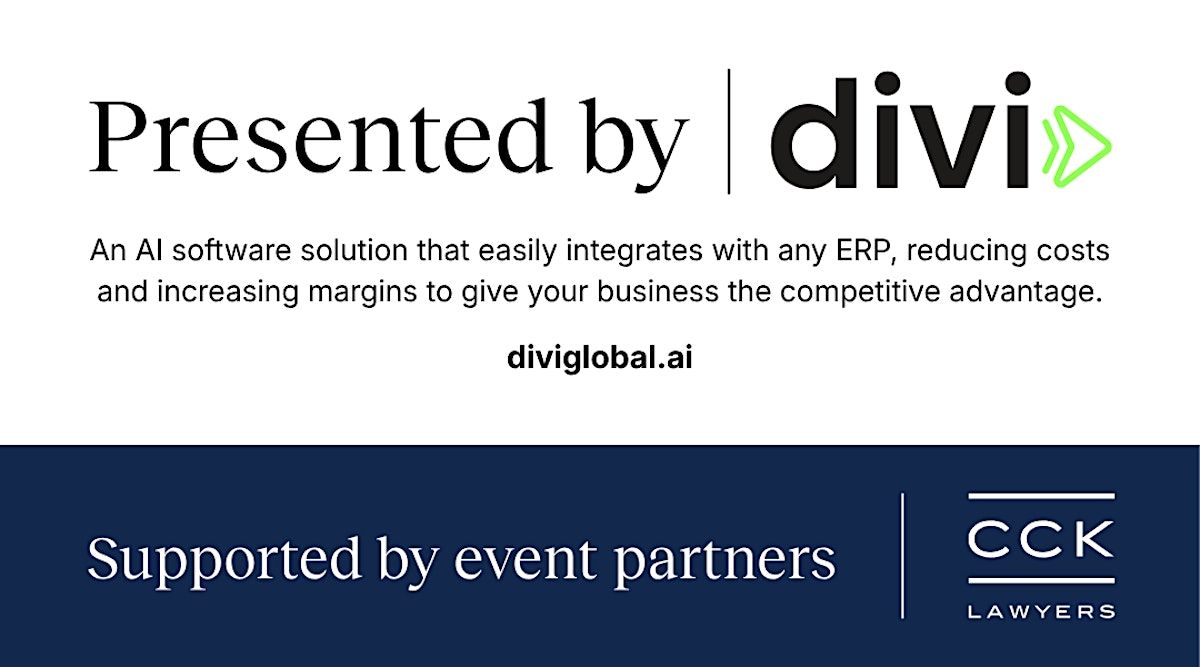 Presented by divi

An AI software solution that easily integrates with any ERP, reducing costs and increasing margins to give your business the competitive advantage.

diviglobal.ai

Supported by event partners

CCK
LAWYERS